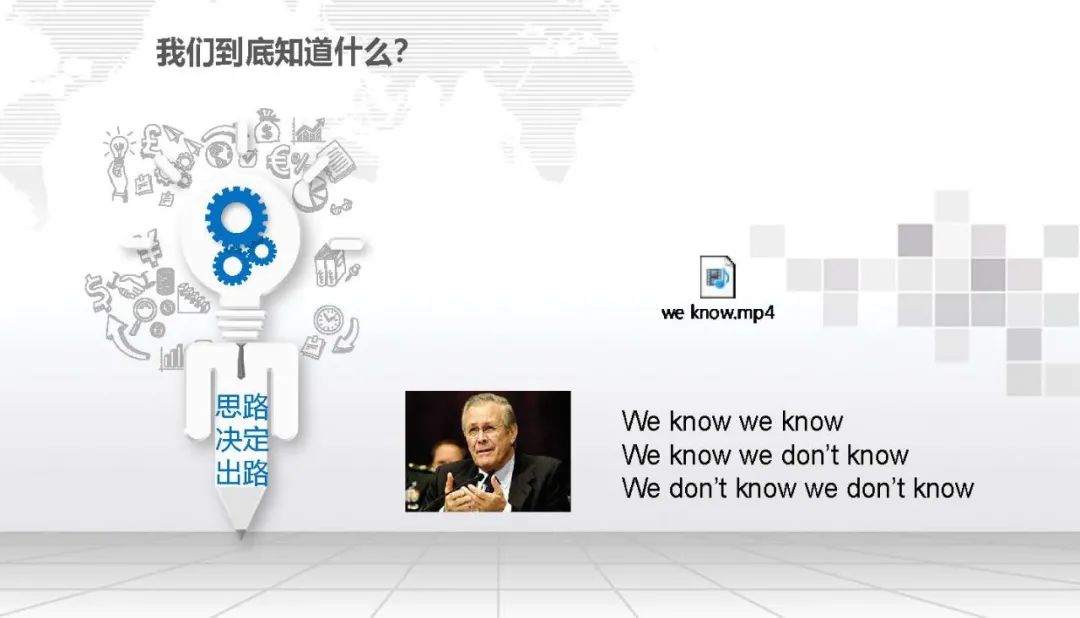 我们到底知道什么?

思路
决定
出路

we know.mp4

We know we know
We know we don't know
We don't know we don't know